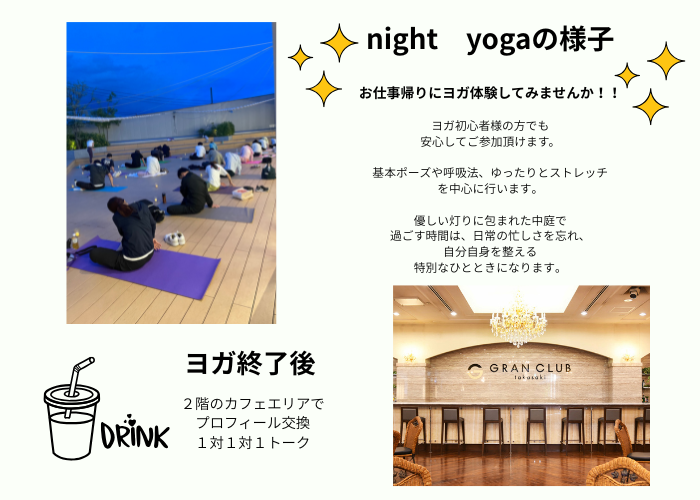 night　yogaの様子

お仕事帰りにヨガ体験してみませんか！！

ヨガ初心者様の方でも
安心してご参加頂けます。

基本ポーズや呼吸法、ゆったりとストレッチ
を中心に行います。

優しい灯りに包まれた中庭で
過ごす時間は、日常の忙しさを忘れ、
自分自身を整える
特別なひとときになります。

GRAN CLUB
takasaki

ヨガ終了後

２階のカフェエリアで
プロフィール交換
１対１対１トーク

DRINK